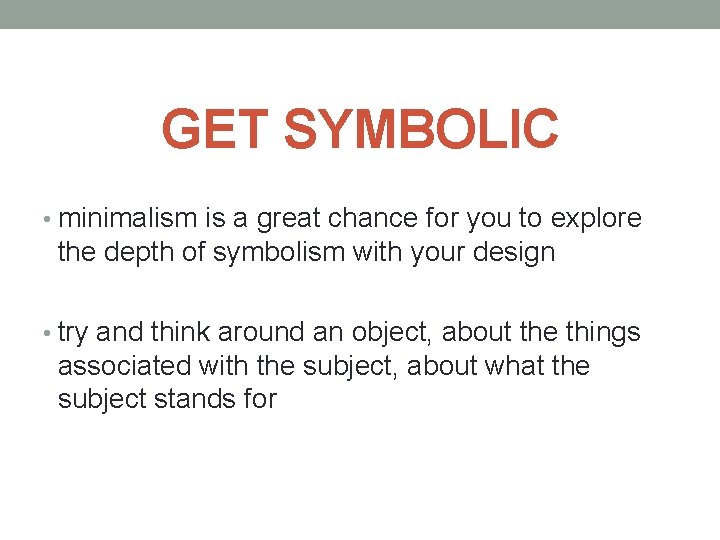 GET SYMBOLIC

• minimalism is a great chance for you to explore the depth of symbolism with your design

• try and think around an object, about the things associated with the subject, about what the subject stands for